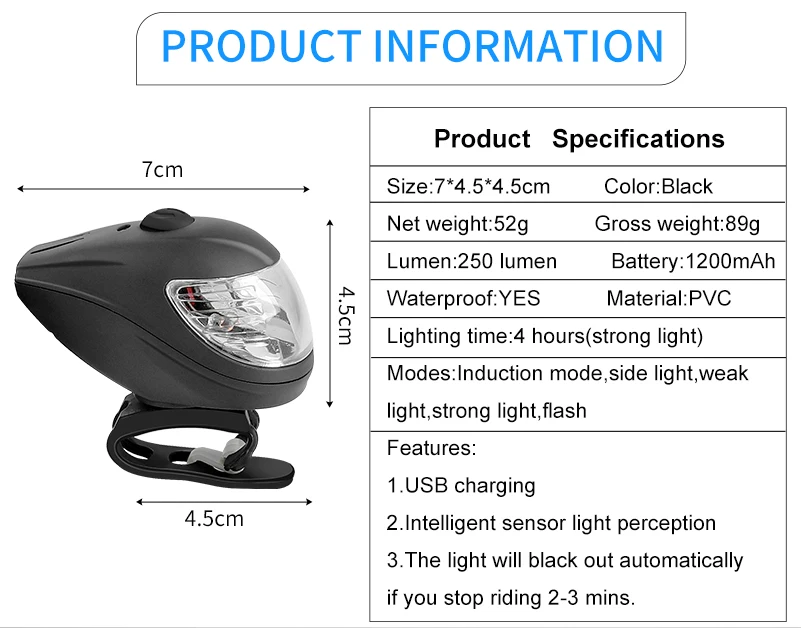 PRODUCT INFORMATION

7cm

4.5cm

4.5cm

Product Specifications

Size:7*4.5*4.5cm Color:Black

Net weight:52g Gross weight:89g

Lumen:250 lumen Battery:1200mAh

Waterproof:YES Material:PVC

Lighting time:4 hours(strong light)

Modes:Induction mode,side light,weak light,strong light,flash

Features:
1.USB charging
2.Intelligent sensor light perception
3.The light will black out automatically if you stop riding 2-3 mins.